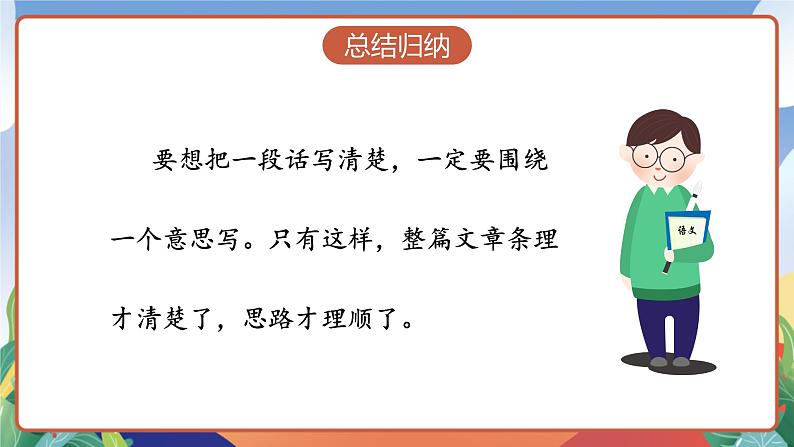 总结归纳

要想把一段话写清楚，一定要围绕一个意思写。只有这样，整篇文章条理才清楚了，思路才理顺了。

语文